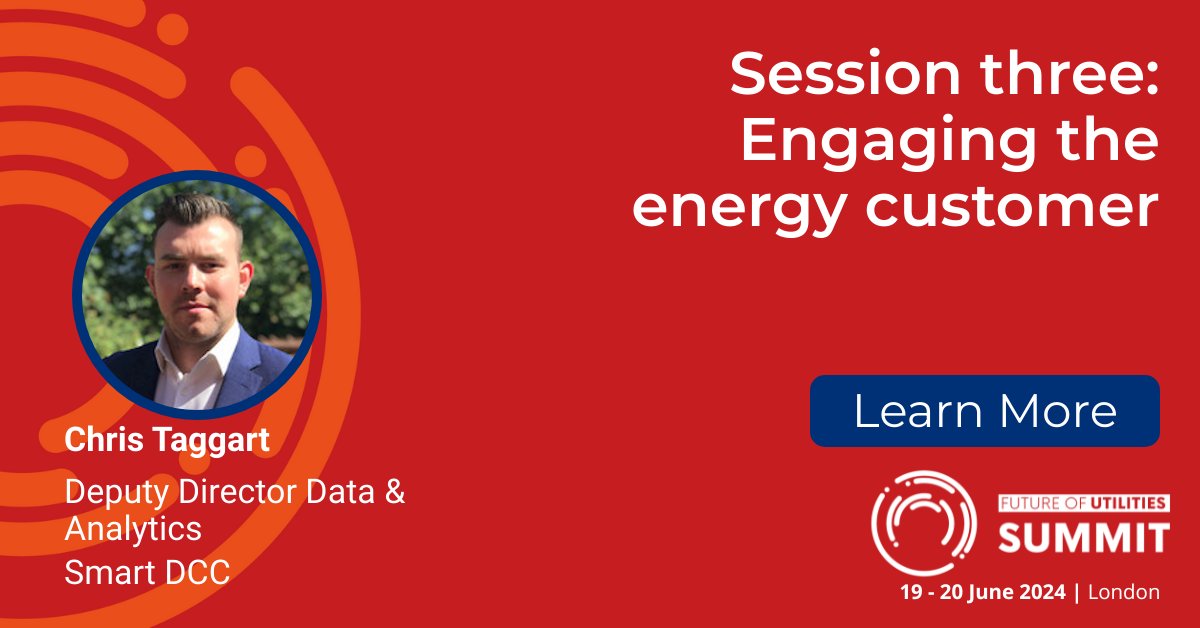 Session three: Engaging the energy customer

Chris Taggart

Deputy Director Data & Analytics

Smart DCC

Learn More

FUTURE OF UTILITIES SUMMIT

19 - 20 June 2024 | London